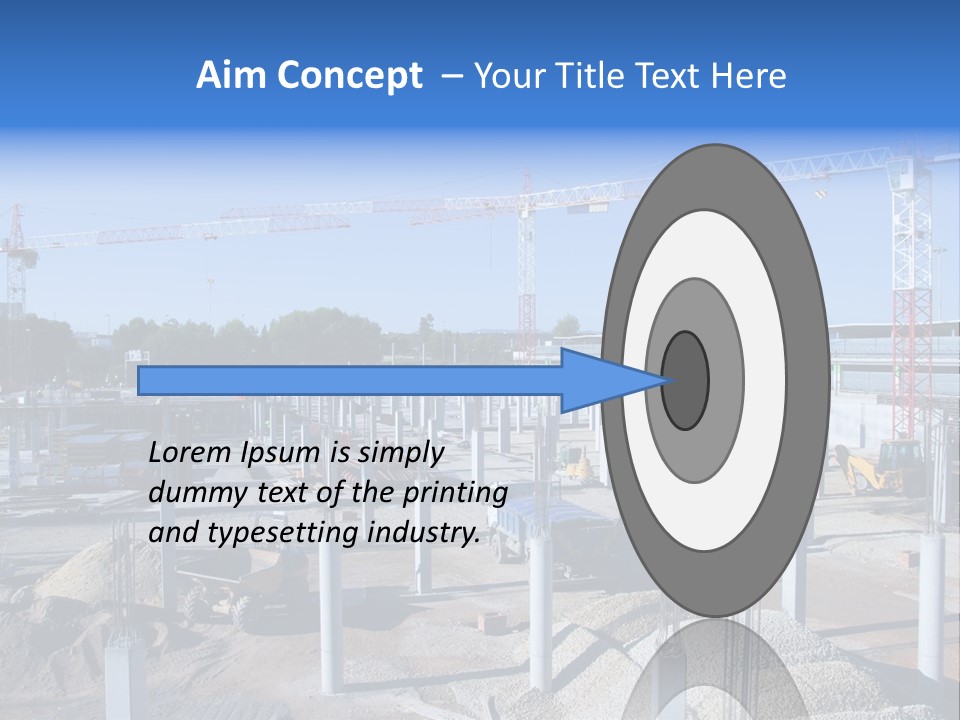 Aim Concept – Your Title Text Here

Lorem Ipsum is simply dummy text of the printing and typesetting industry.